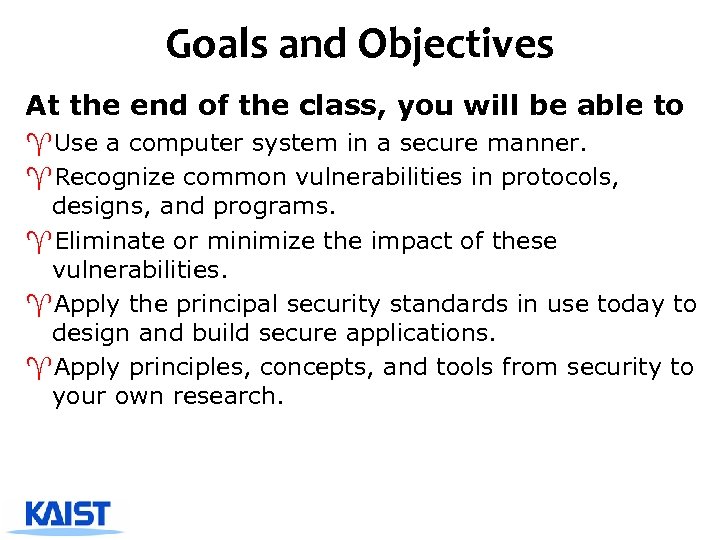 Goals and Objectives

At the end of the class, you will be able to

♈Use a computer system in a secure manner.

♈Recognize common vulnerabilities in protocols, designs, and programs.

♈Eliminate or minimize the impact of these vulnerabilities.

♈Apply the principal security standards in use today to design and build secure applications.

♈Apply principles, concepts, and tools from security to your own research.

KAIST